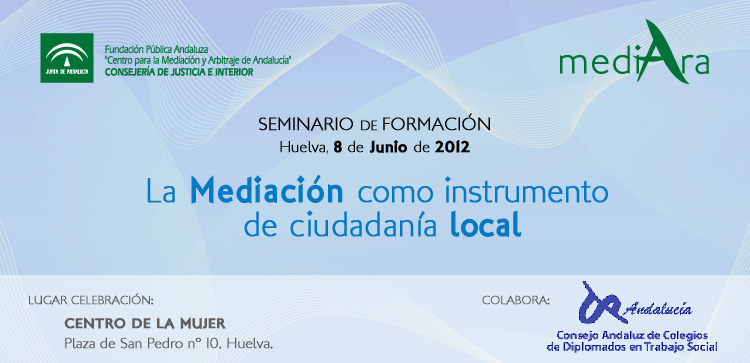 JUNTA DE ANDALUCIA

Fundación Pública Andaluza
"Centro para la Mediación y Arbitraje de Andalucía"
CONSEJERÍA DE JUSTICIA E INTERIOR

mediAra

SEMINARIO DE FORMACIÓN
Huelva, 8 de Junio de 2012

La Mediación como instrumento de ciudadanía local

LUGAR CELEBRACIÓN:

CENTRO DE LA MUJER
Plaza de San Pedro nº 10. Huelva.

COLABORA:

Andalucía
Consejo Andaluz de Colegios de Diplomados en Trabajo Social